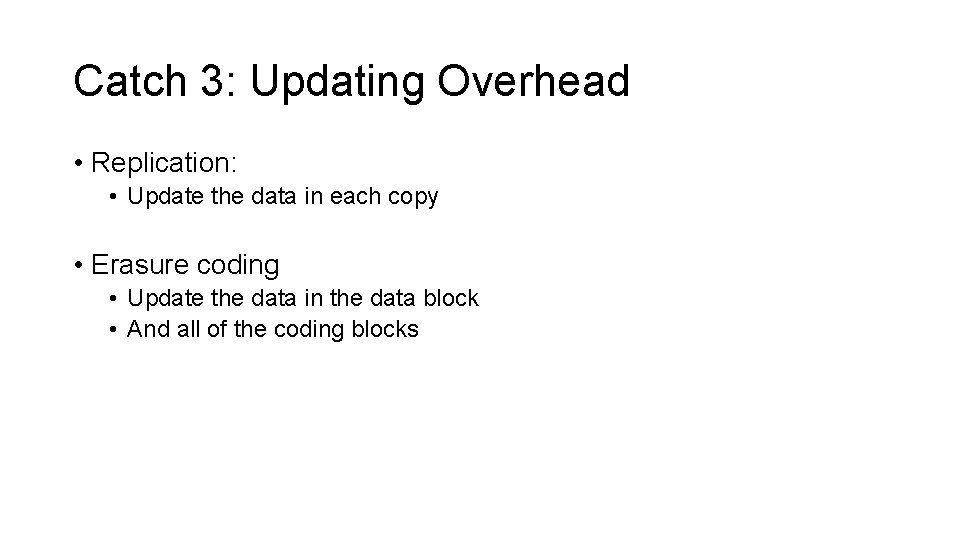 Catch 3: Updating Overhead

• Replication:
  • Update the data in each copy

• Erasure coding
  • Update the data in the data block
  • And all of the coding blocks